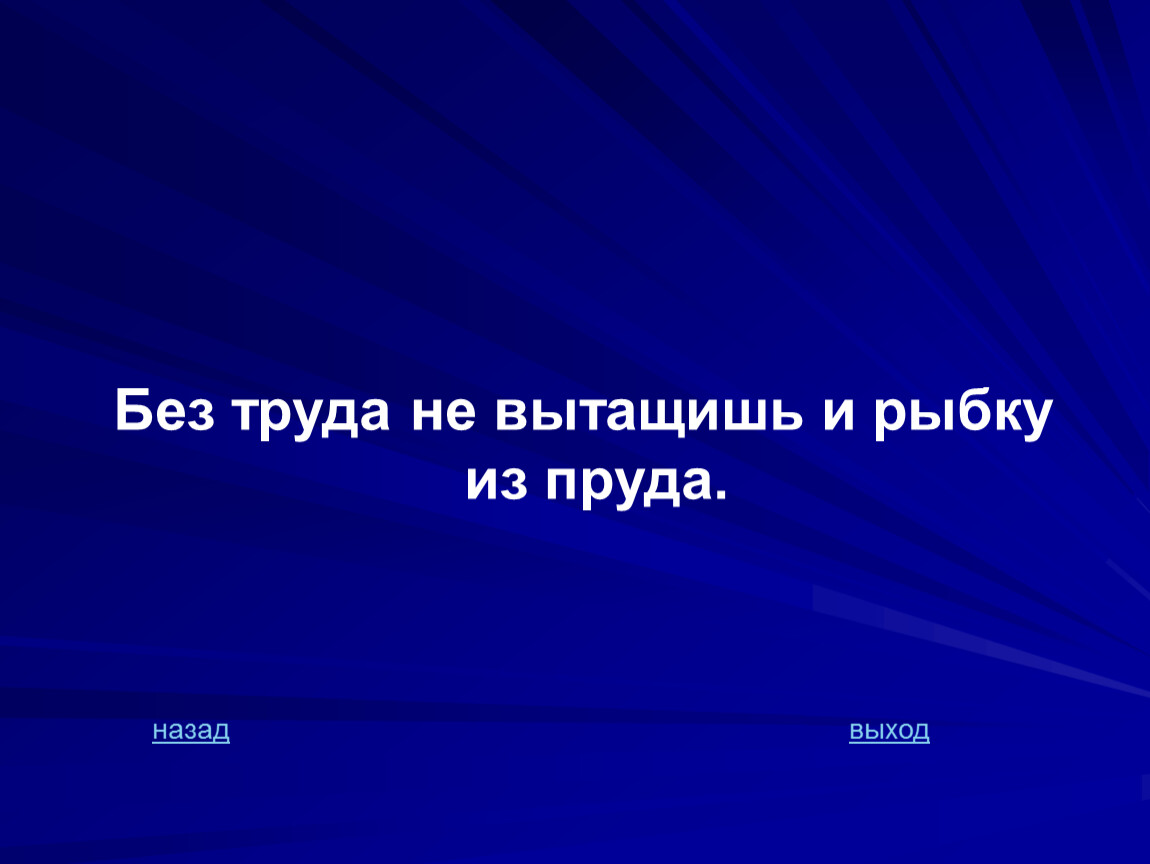 Без труда не вытащишь и рыбку из пруда.

назад

выход